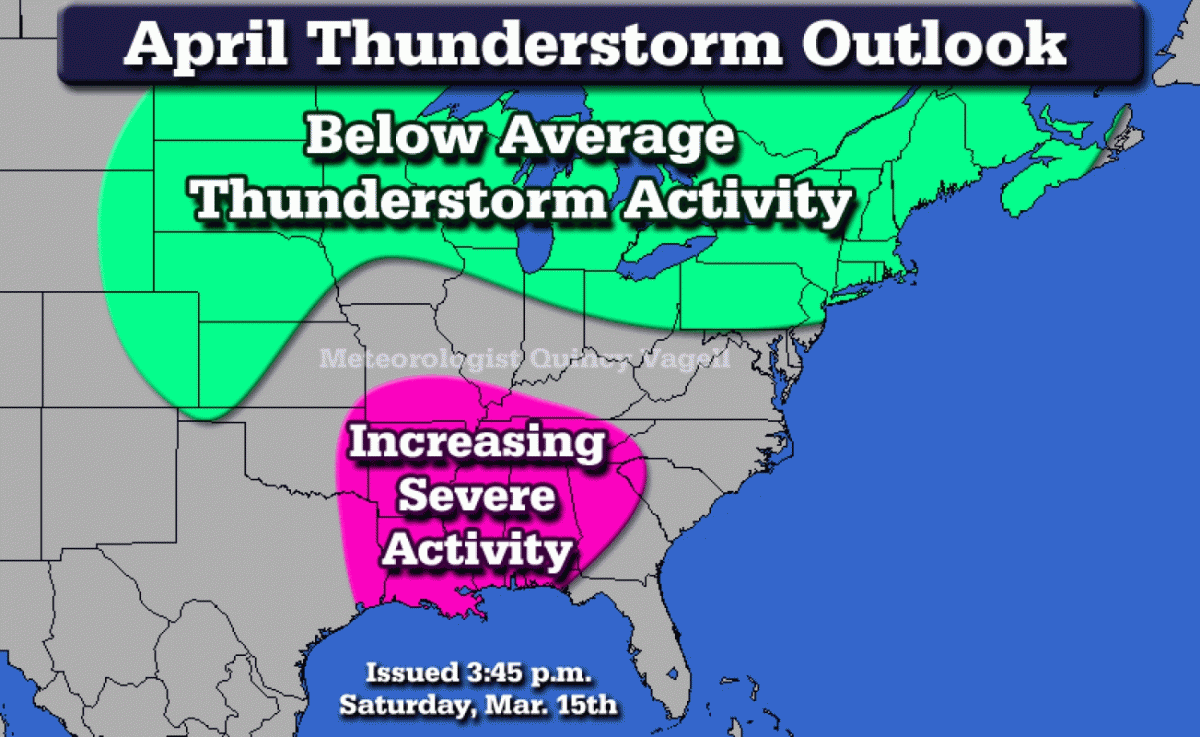 April Thunderstorm Outlook

Below Average Thunderstorm Activity

Meteorologist Quincy Vagell

Increasing Severe Activity

Issued 3:45 p.m. Saturday, Mar. 15th